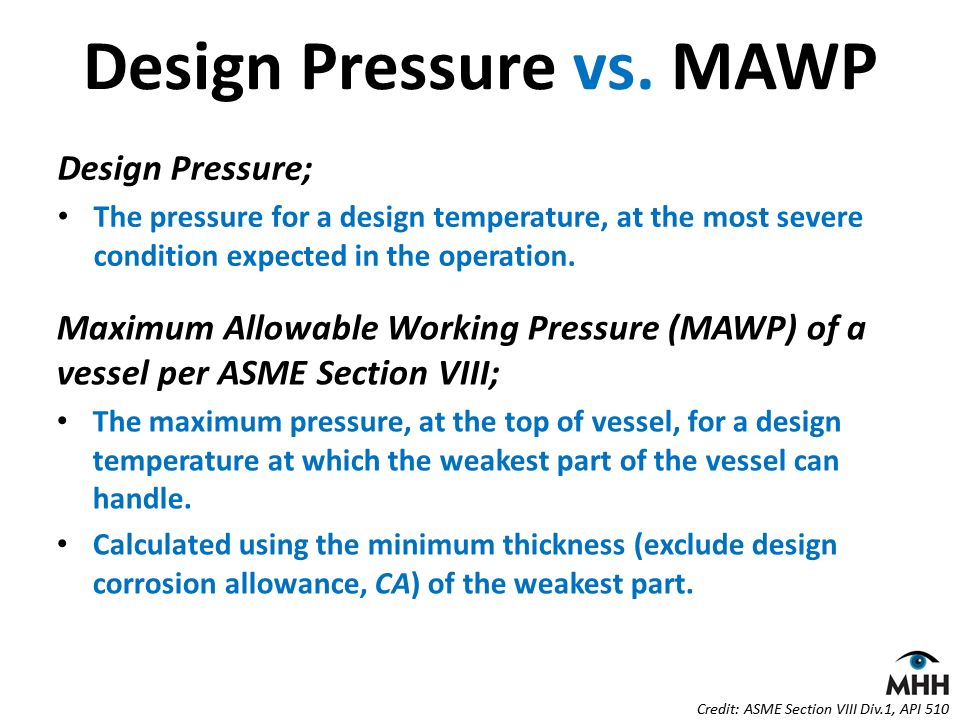 Design Pressure vs. MAWP

Design Pressure;

• The pressure for a design temperature, at the most severe condition expected in the operation.

Maximum Allowable Working Pressure (MAWP) of a vessel per ASME Section VIII;

• The maximum pressure, at the top of vessel, for a design temperature at which the weakest part of the vessel can handle.

• Calculated using the minimum thickness (exclude design corrosion allowance, CA) of the weakest part.

MHH

Credit: ASME Section VIII Div.1, API 510